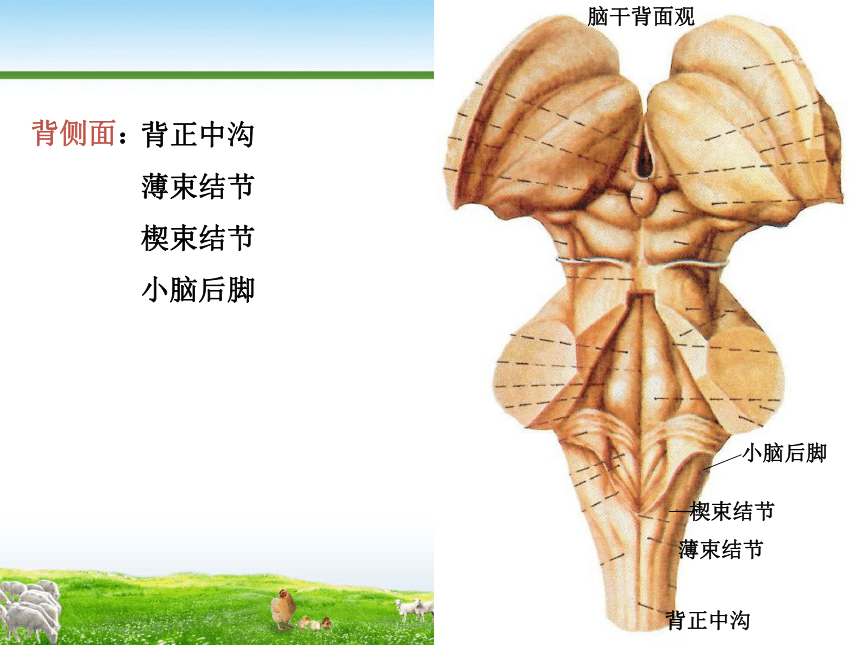 背侧面：背正中沟

薄束结节

楔束结节

小脑后脚

脑干背面观

小脑后脚

楔束结节

薄束结节

背正中沟